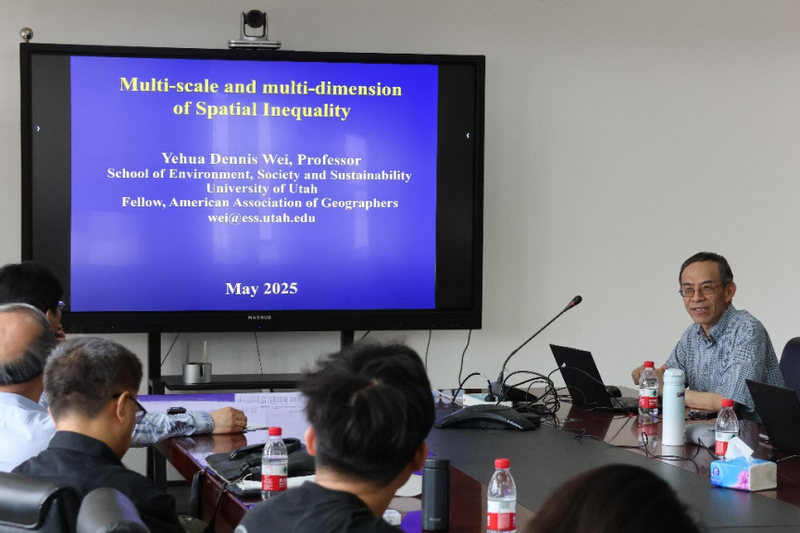 Multi-scale and multi-dimension of Spatial Inequality

Yehua Dennis Wei, Professor
School of Environment, Society and Sustainability
University of Utah
Fellow, American Association of Geographers
wei@ess.utah.edu

May 2025

MAXHUB